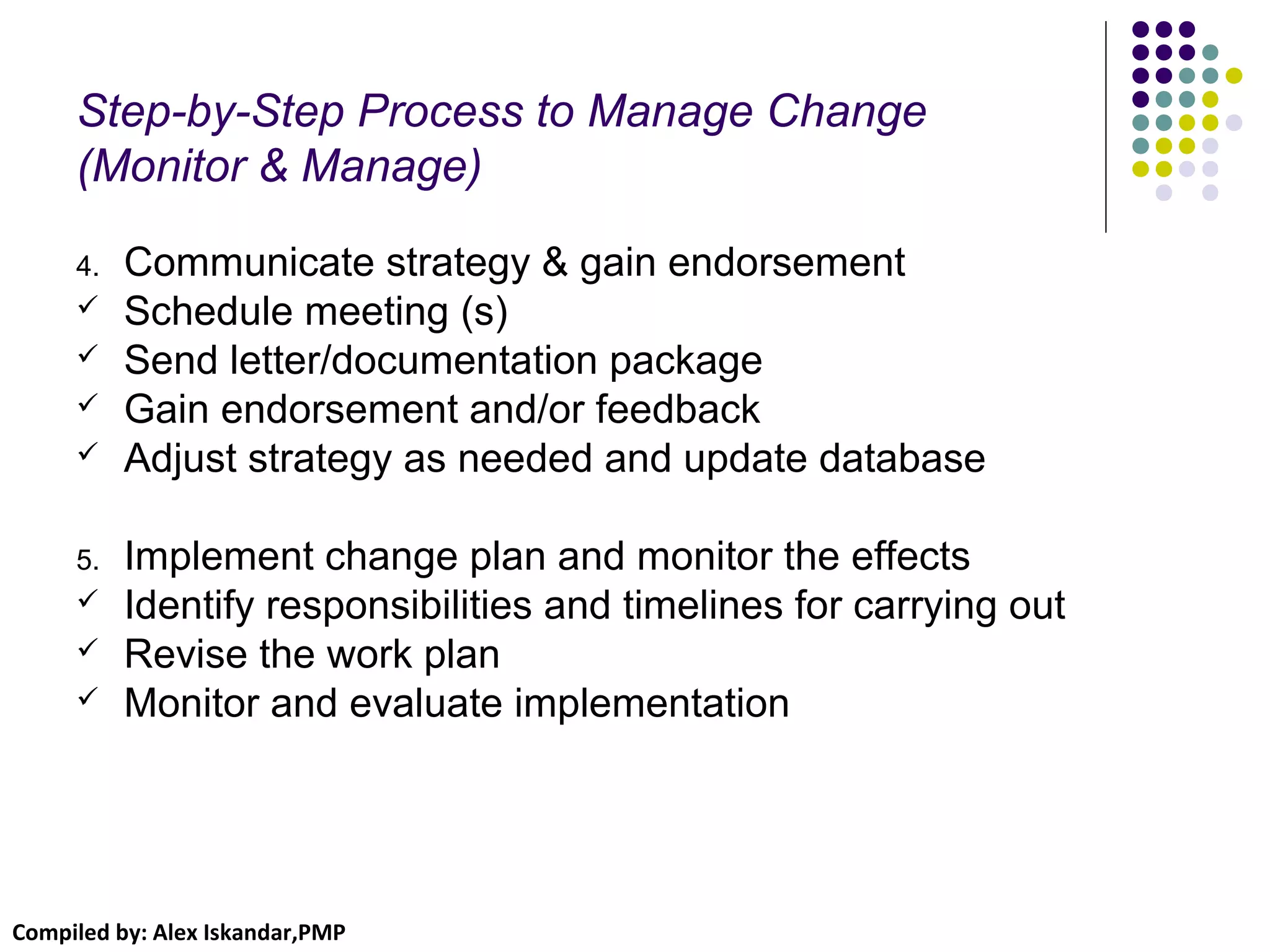 Step-by-Step Process to Manage Change (Monitor & Manage)

4. Communicate strategy & gain endorsement
✓ Schedule meeting (s)
✓ Send letter/documentation package
✓ Gain endorsement and/or feedback
✓ Adjust strategy as needed and update database

5. Implement change plan and monitor the effects
✓ Identify responsibilities and timelines for carrying out
✓ Revise the work plan
✓ Monitor and evaluate implementation

Compiled by: Alex Iskandar,PMP